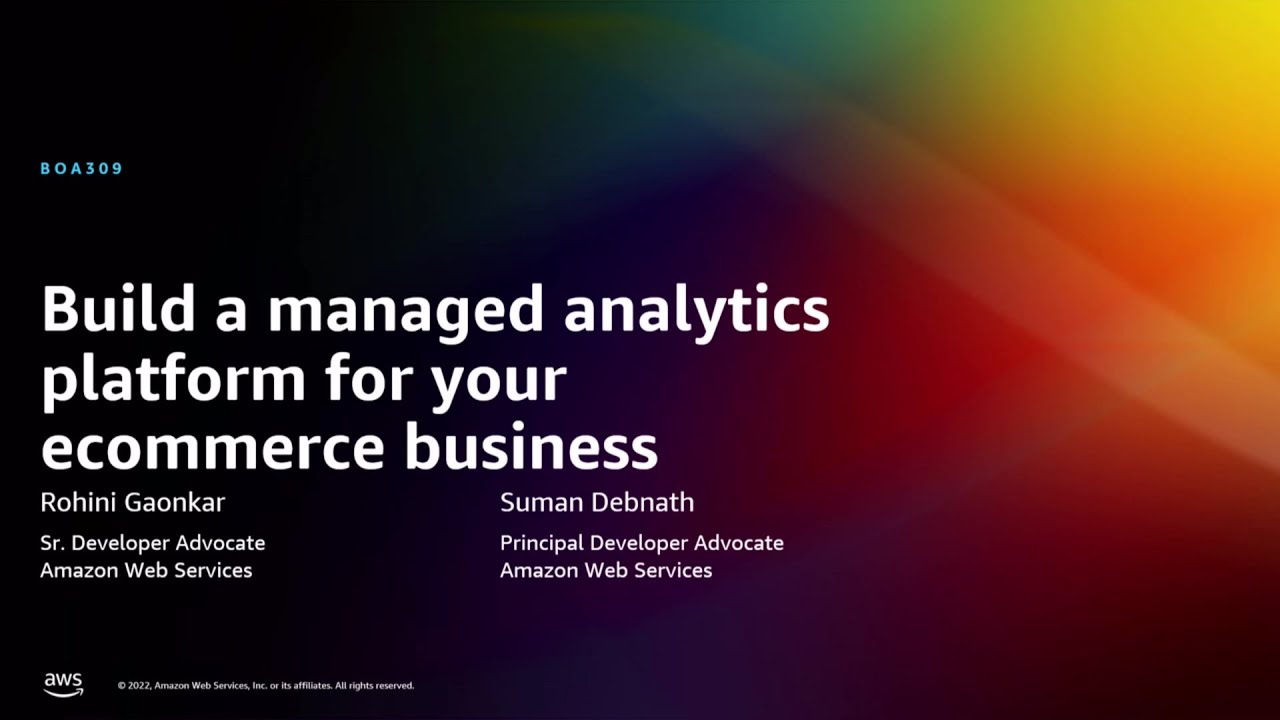 BOA309

Build a managed analytics platform for your ecommerce business

Rohini Gaonkar

Sr. Developer Advocate
Amazon Web Services

Suman Debnath

Principal Developer Advocate
Amazon Web Services

aws

© 2022, Amazon Web Services, Inc. or its affiliates. All rights reserved.